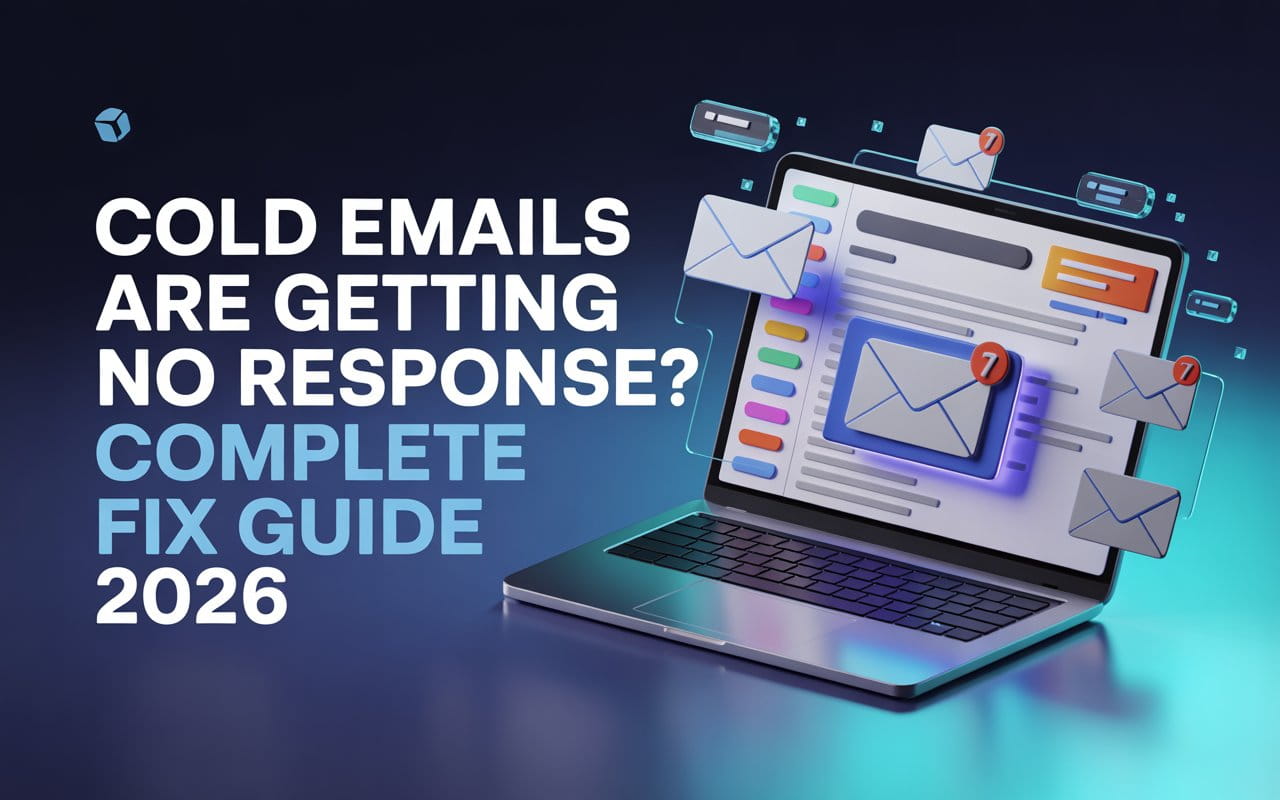 COLD EMAILS ARE GETTING NO RESPONSE? COMPLETE FIX GUIDE 2026

7

7

7